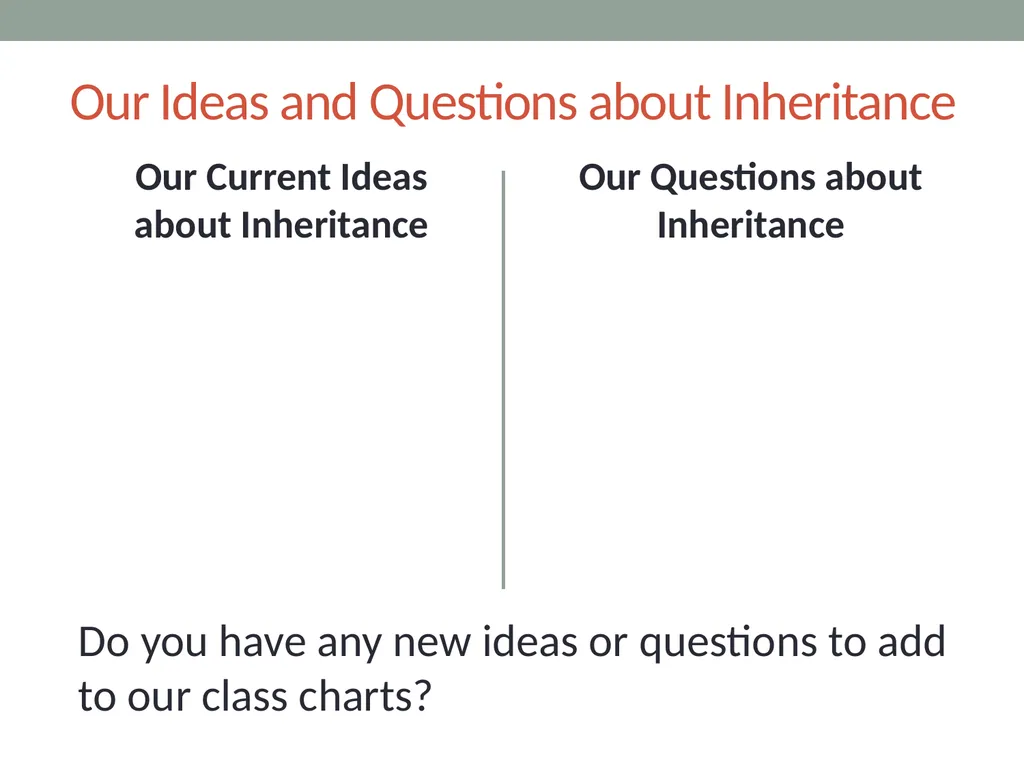 Our Ideas and Questions about Inheritance

Our Current Ideas about Inheritance

Our Questions about Inheritance

Do you have any new ideas or questions to add to our class charts?